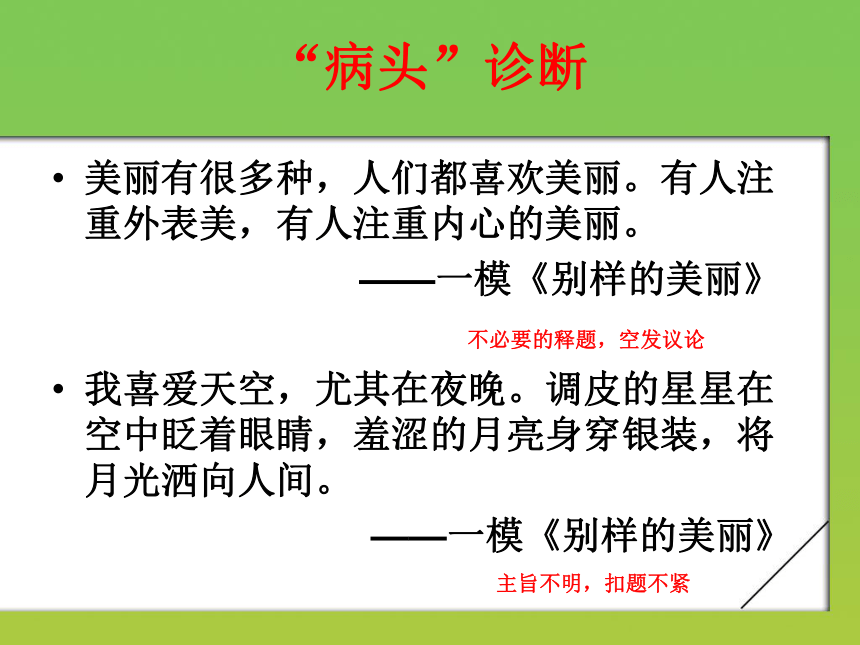 “病头”诊断

• 美丽有很多种，人们都喜欢美丽。有人注重外表美，有人注重内心的美丽。

——一模《别样的美丽》

不必要的释题，空发议论

• 我喜爱天空，尤其在夜晚。调皮的星星在空中眨着眼睛，羞涩的月亮身穿银装，将月光洒向人间。

——一模《别样的美丽》

主旨不明，扣题不紧